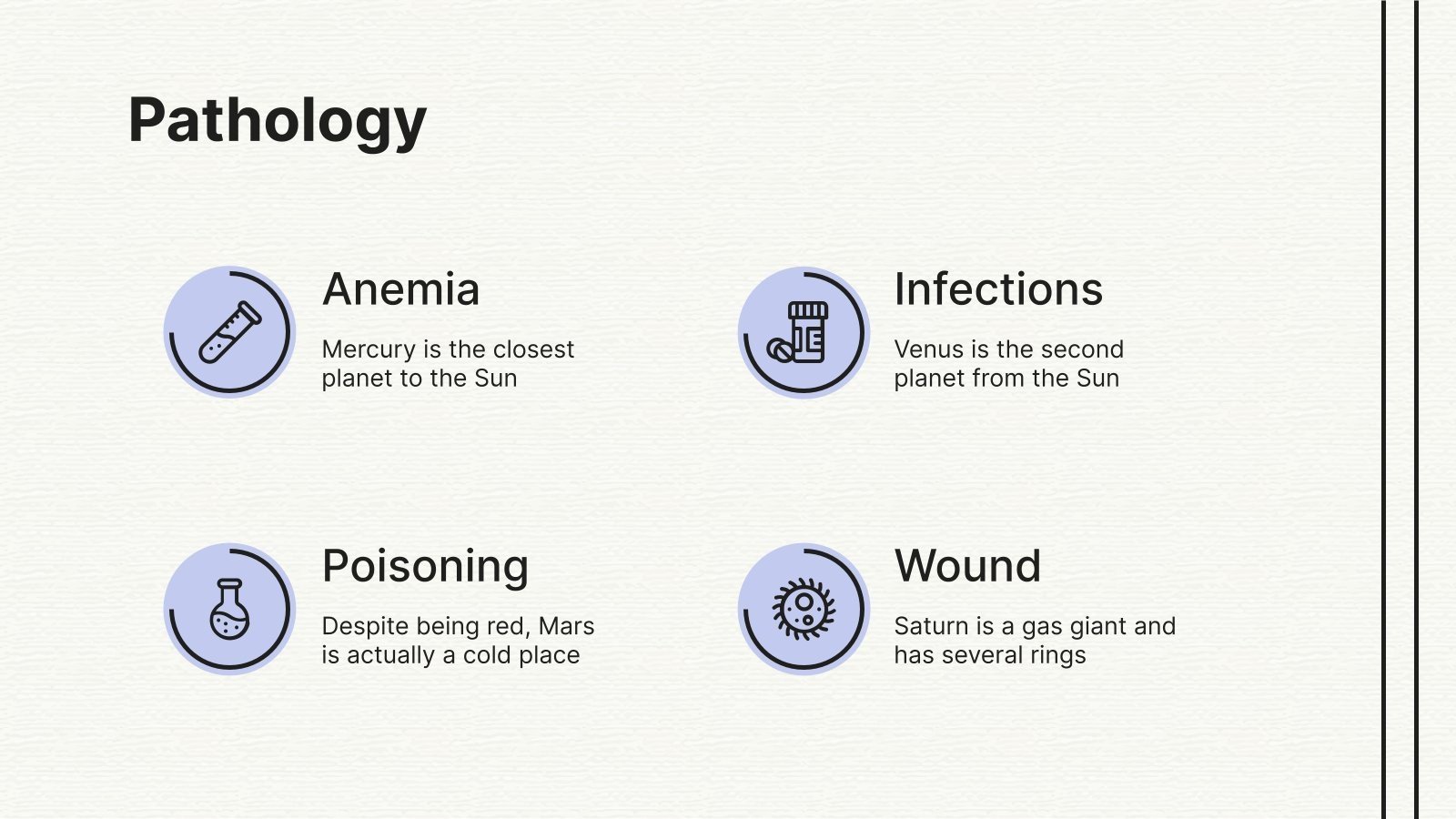 Pathology

Anemia

Mercury is the closest planet to the Sun

Infections

Venus is the second planet from the Sun

Poisoning

Despite being red, Mars is actually a cold place

Wound

Saturn is a gas giant and has several rings